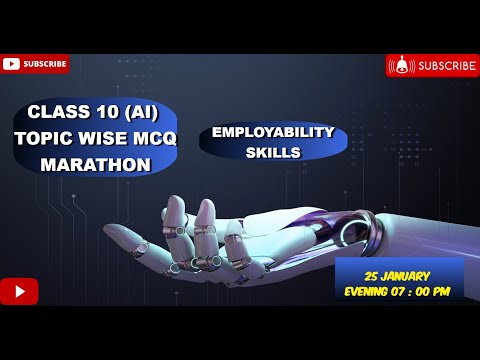 SUBSCRIBE

SUBSCRIBE

CLASS 10 (AI)
TOPIC WISE MCQ
MARATHON

EMPLOYABILITY
SKILLS

25 JANUARY
EVENING 07 : 00 PM